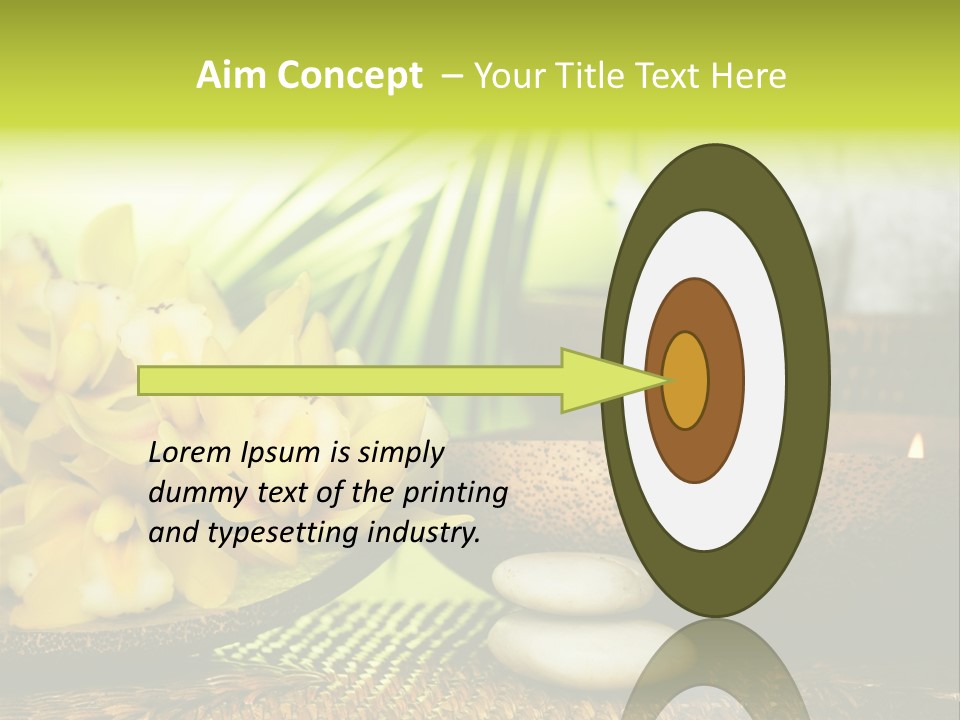 Aim Concept – Your Title Text Here

Lorem Ipsum is simply dummy text of the printing and typesetting industry.